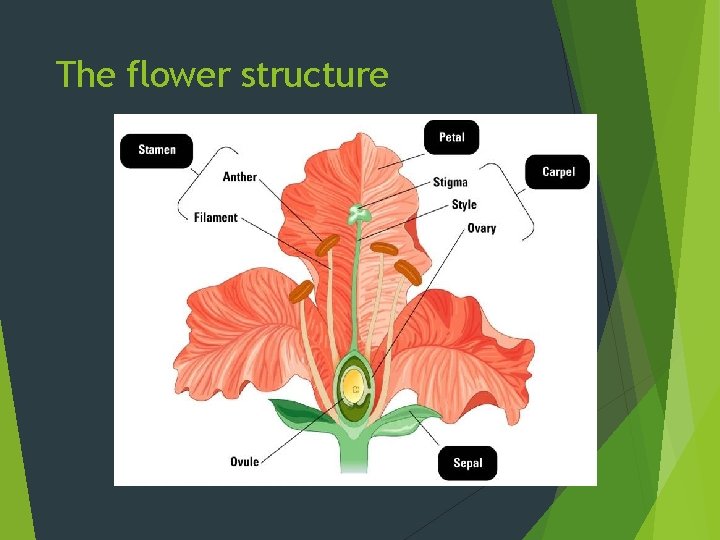 The flower structure

Stamen

Anther

Filament

Petal

Stigma

Style

Ovary

Carpel

Ovule

Sepal